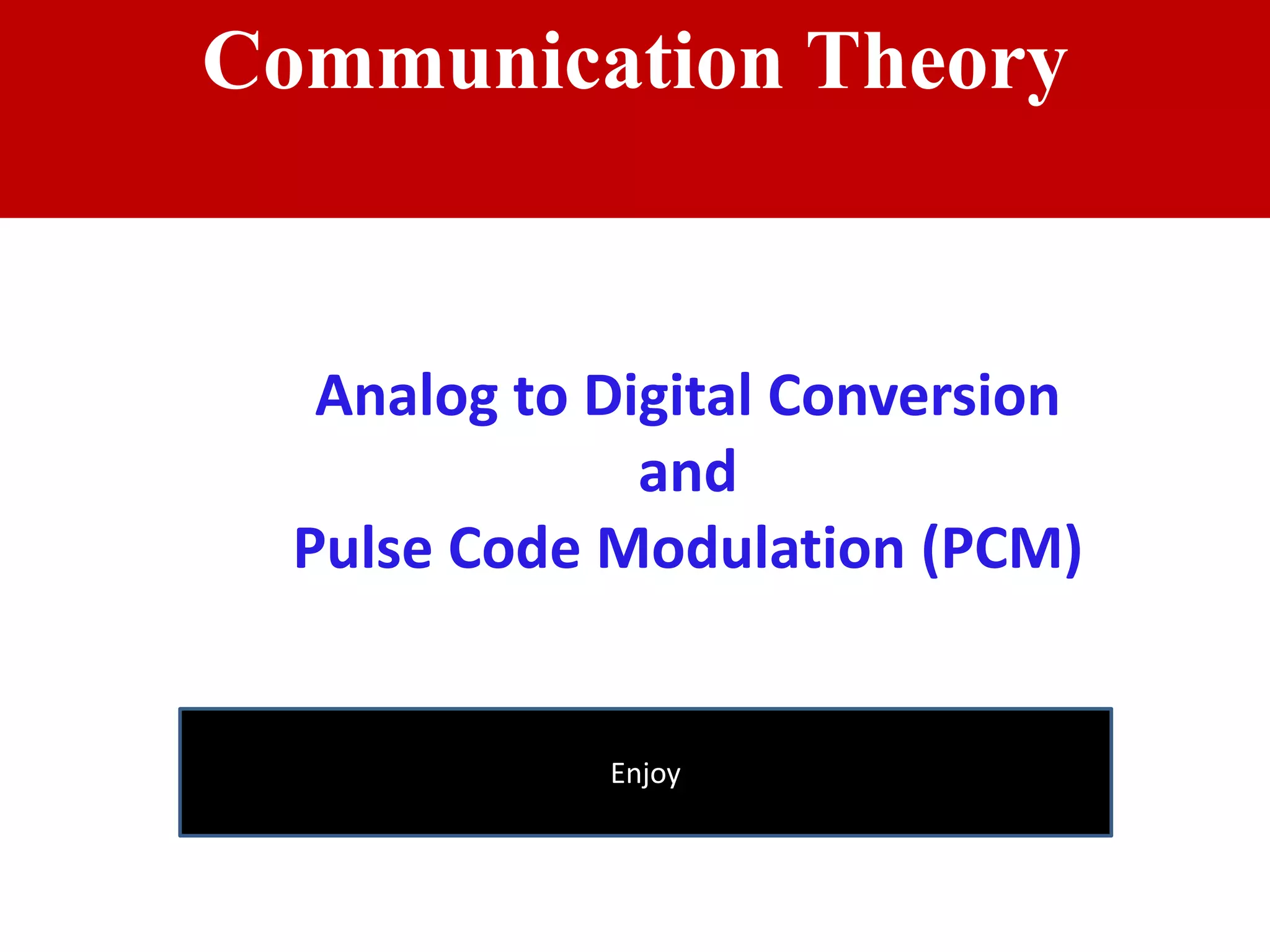 Communication Theory

Analog to Digital Conversion
and
Pulse Code Modulation (PCM)

Enjoy